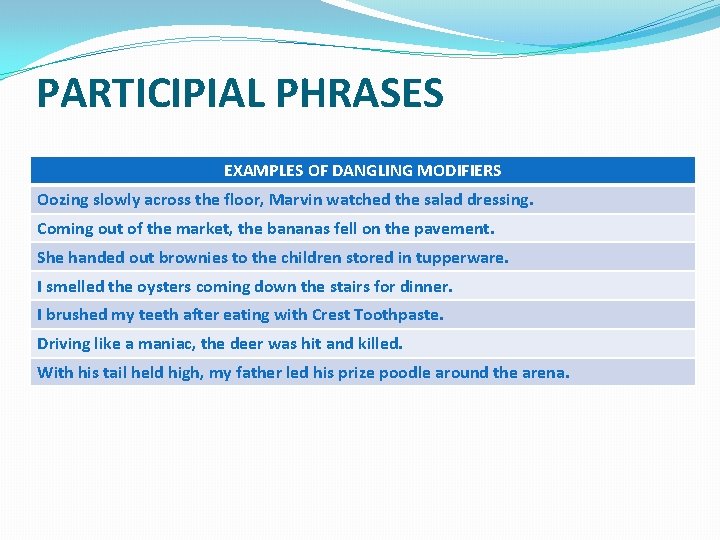 PARTICIPIAL PHRASES

| EXAMPLES OF DANGLING MODIFIERS |
|---|
| Oozing slowly across the floor, Marvin watched the salad dressing. |
| Coming out of the market, the bananas fell on the pavement. |
| She handed out brownies to the children stored in tupperware. |
| I smelled the oysters coming down the stairs for dinner. |
| I brushed my teeth after eating with Crest Toothpaste. |
| Driving like a maniac, the deer was hit and killed. |
| With his tail held high, my father led his prize poodle around the arena. |